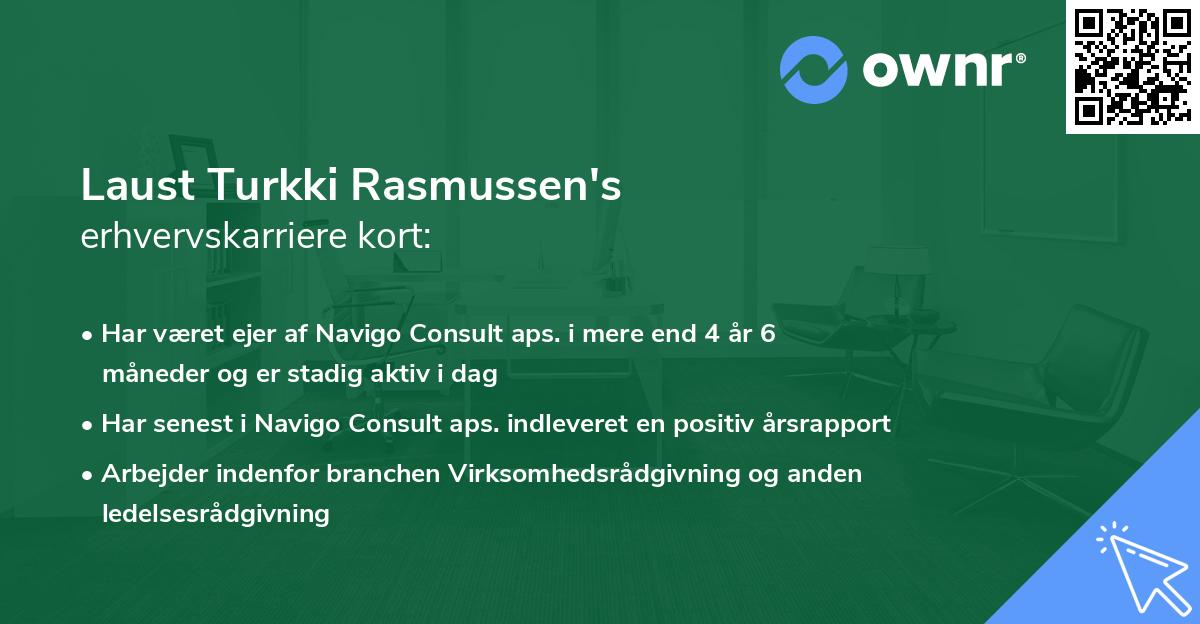 ownr®

Laust Turkki Rasmussen's
erhvervskarriere kort:

• Har været ejer af Navigo Consult aps. i mere end 4 år 6 måneder og er stadig aktiv i dag
• Har senest i Navigo Consult aps. indleveret en positiv årsrapport
• Arbejder indenfor branchen Virksomhedsrådgivning og anden ledelsesrådgivning